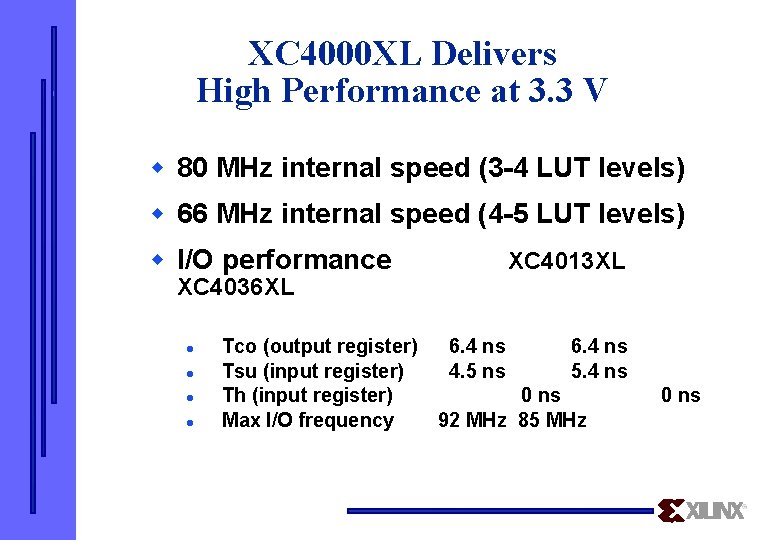 XC4000XL Delivers
High Performance at 3.3 V

80 MHz internal speed (3-4 LUT levels)

66 MHz internal speed (4-5 LUT levels)

I/O performance XC4013XL XC4036XL

Tco (output register) 6.4 ns 6.4 ns
Tsu (input register) 4.5 ns 5.4 ns
Th (input register) 0 ns 0 ns
Max I/O frequency 92 MHz 85 MHz

XILINX